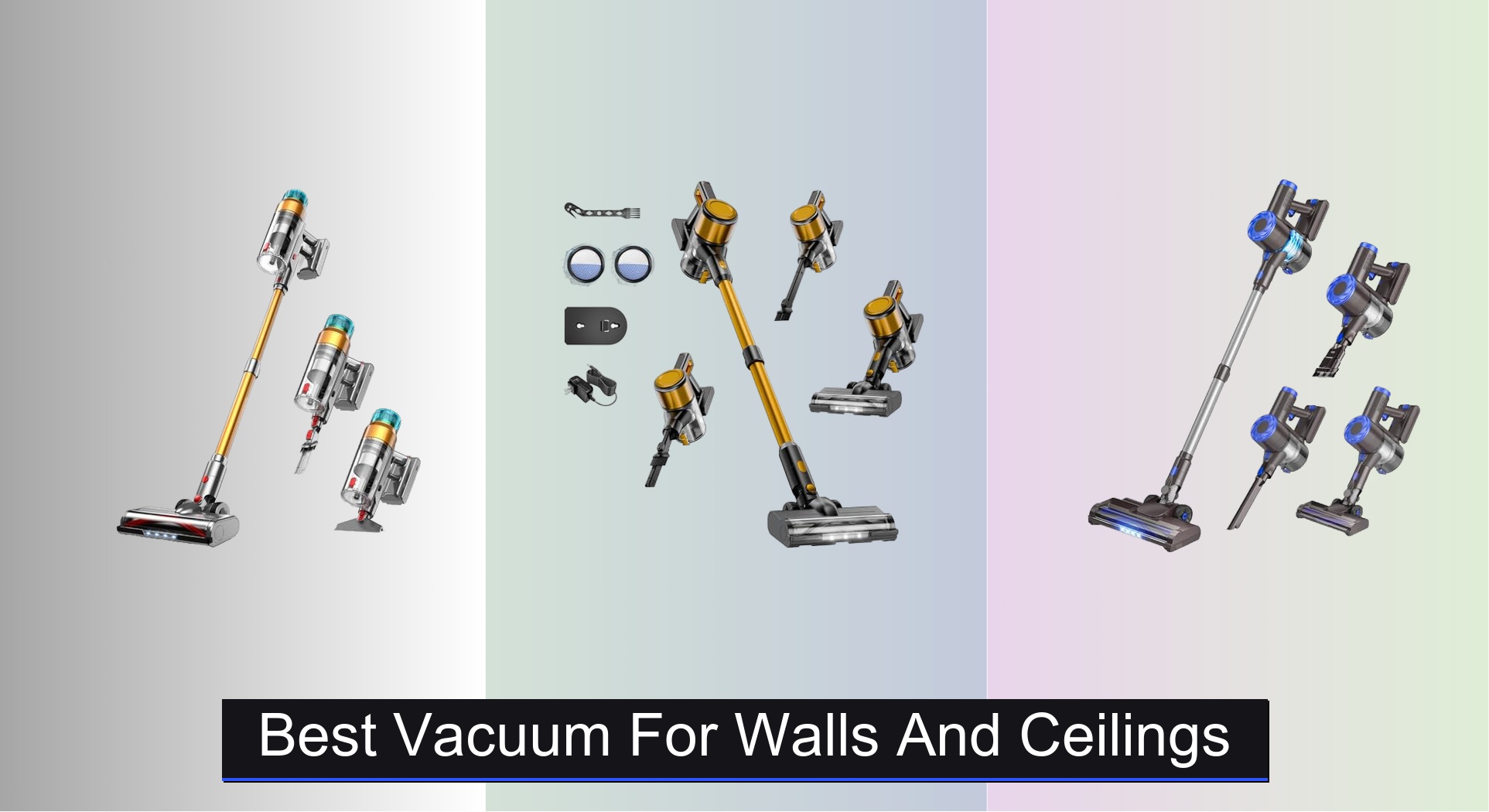 Best Vacuum For Walls And Ceilings